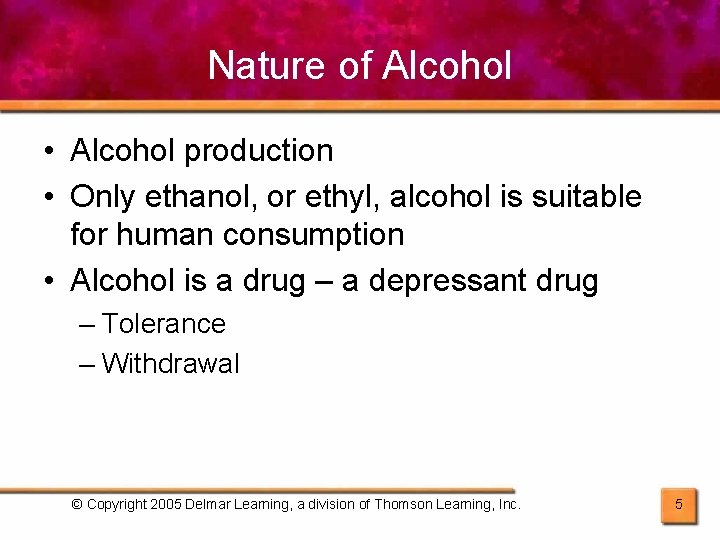 Nature of Alcohol

• Alcohol production
• Only ethanol, or ethyl, alcohol is suitable for human consumption
• Alcohol is a drug – a depressant drug
– Tolerance
– Withdrawal

© Copyright 2005 Delmar Learning, a division of Thomson Learning, Inc.

5